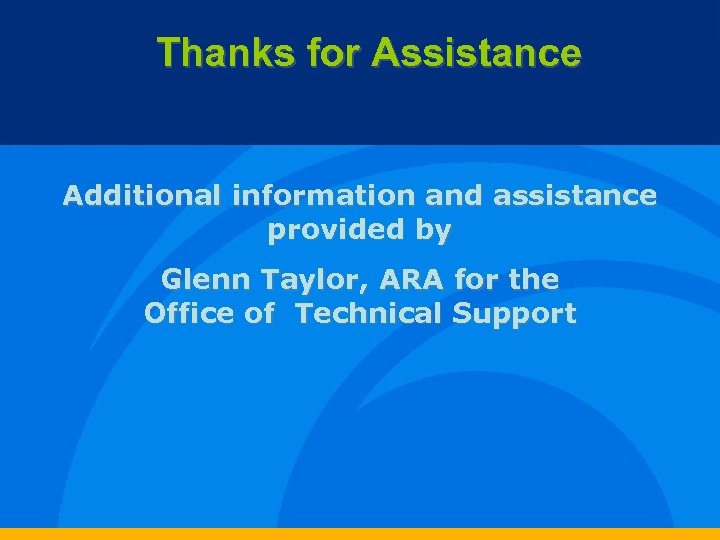 Thanks for Assistance

Additional information and assistance provided by

Glenn Taylor, ARA for the Office of Technical Support